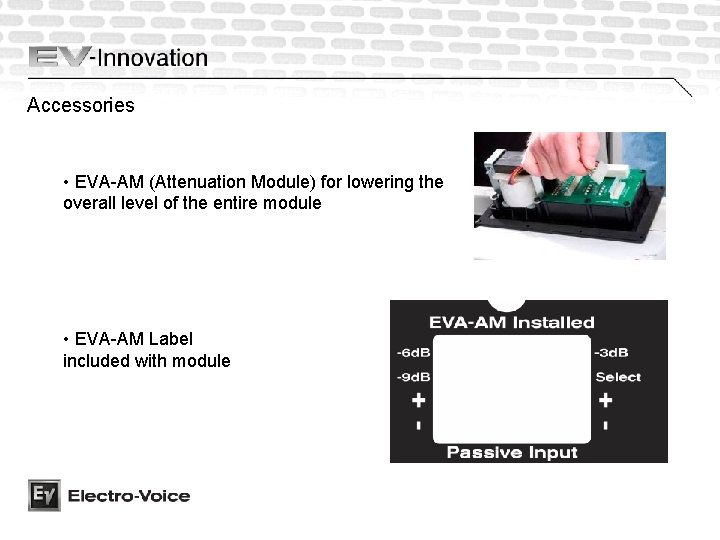 EV-Innovation

Accessories

• EVA-AM (Attenuation Module) for lowering the overall level of the entire module

• EVA-AM Label included with module

EVA-AM Installed
-6dB
-9dB
+
-
-3dB
Select
+
-
Passive Input

EV Electro-Voice